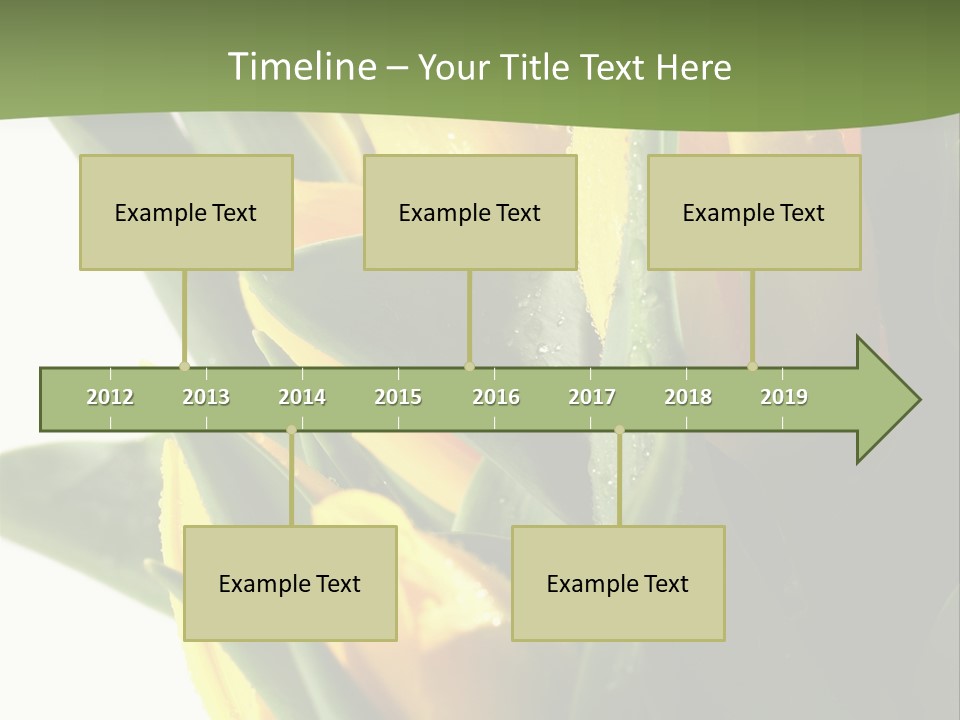 Timeline – Your Title Text Here

Example Text

Example Text

Example Text

2012 2013 2014 2015 2016 2017 2018 2019

Example Text

Example Text